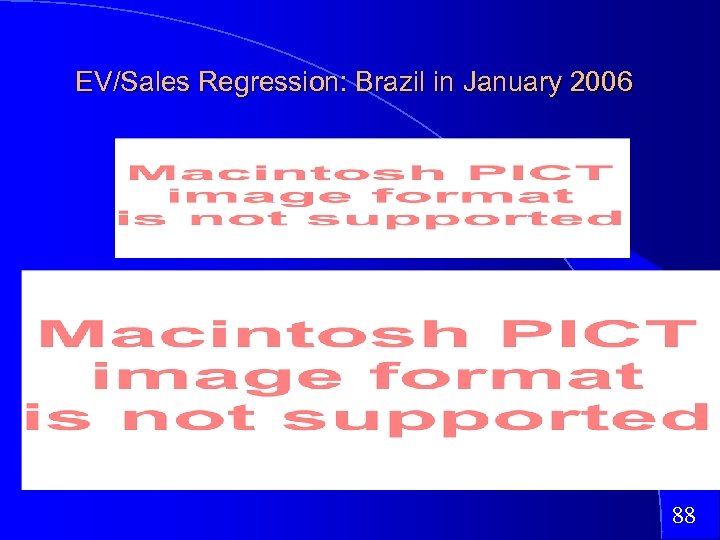 EV/Sales Regression: Brazil in January 2006

Macintosh PICT image format is not supported

Macintosh PICT image format is not supported

88